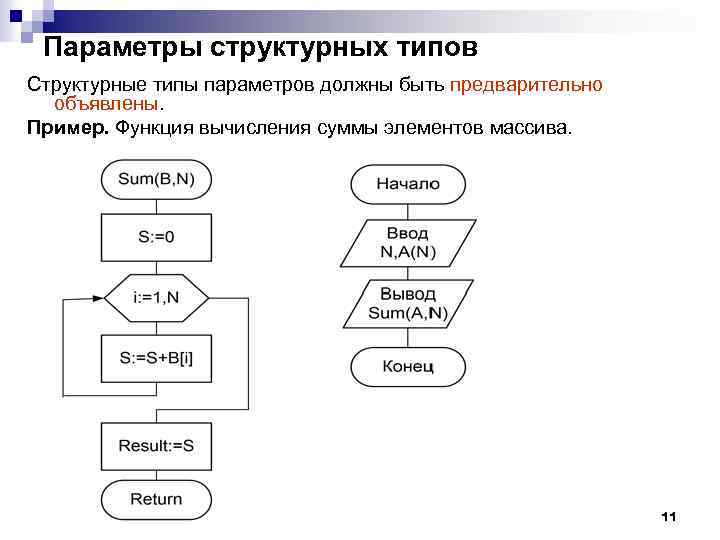 Параметры структурных типов

Структурные типы параметров должны быть предварительно объявлены.

Пример. Функция вычисления суммы элементов массива.

Sum(B,N)

S:=0

i:=1,N

S:=S+B[i]

Result:=S

Return

Начало

Ввод N,A(N)

Вывод Sum(A,N)

Конец

11